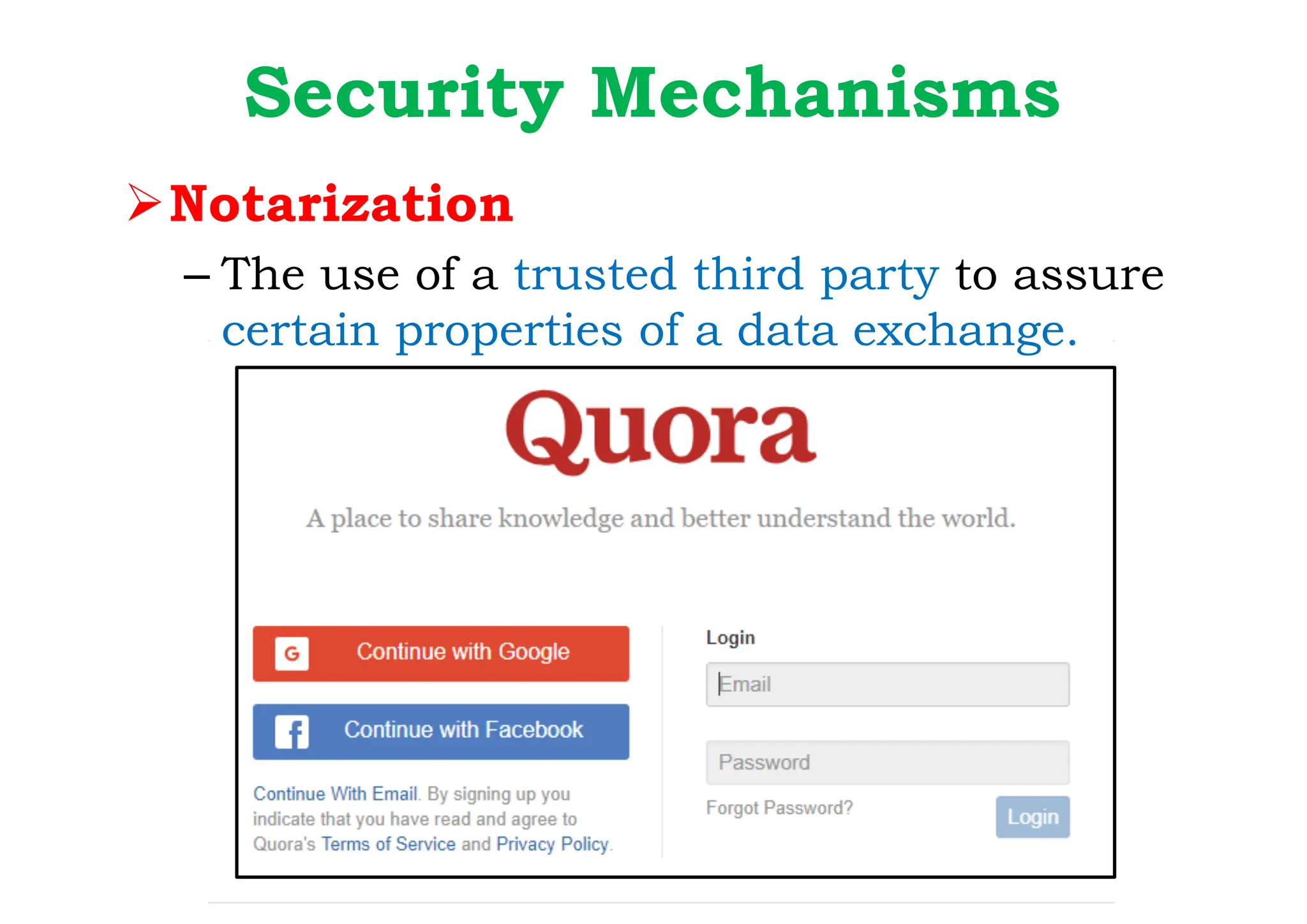 Security Mechanisms

➢ Notarization

– The use of a trusted third party to assure certain properties of a data exchange.

Quora

A place to share knowledge and better understand the world.

G Continue with Google

f Continue with Facebook

Continue With Email. By signing up you indicate that you have read and agree to Quora's Terms of Service and Privacy Policy.

Login

Email

Password

Forgot Password?

Login